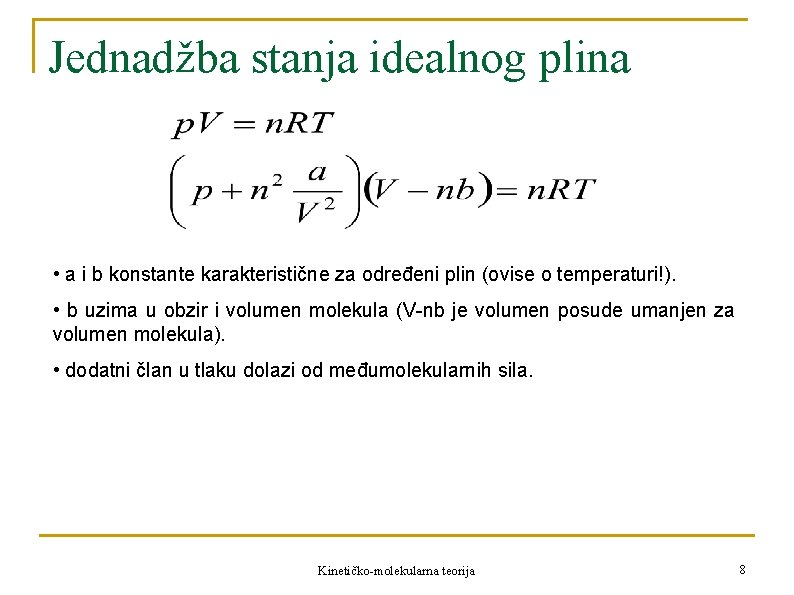 Jednadžba stanja idealnog plina

$pV = nRT$

$\left(p + n^2 \frac{a}{V^2}\right)(V - nb) = nRT$

• a i b konstante karakteristične za određeni plin (ovise o temperaturi!).

• b uzima u obzir i volumen molekula (V-nb je volumen posude umanjen za volumen molekula).

• dodatni član u tlaku dolazi od međumolekularnih sila.

Kinetičko-molekularna teorija

8